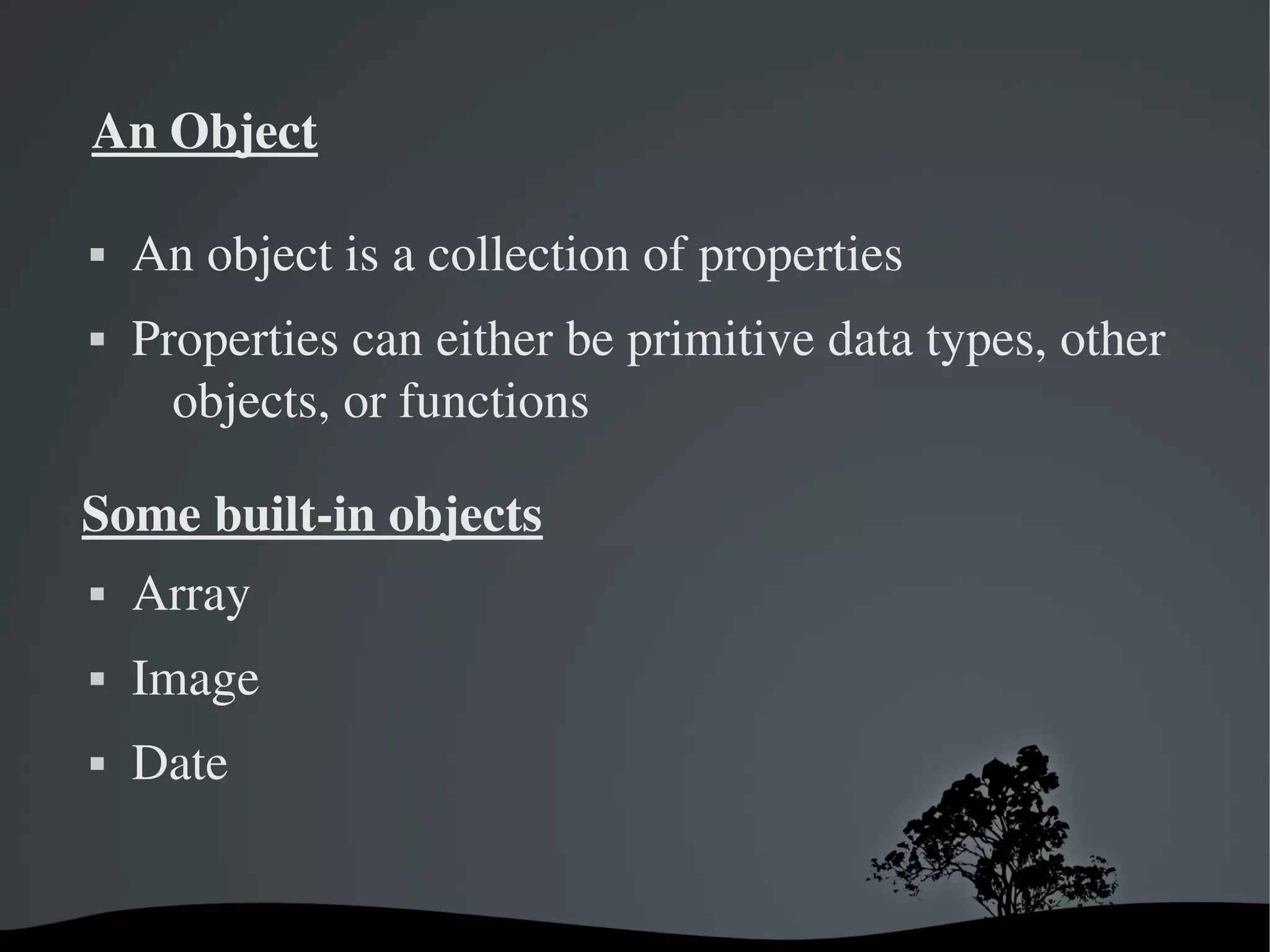 An Object

▪ An object is a collection of properties

▪ Properties can either be primitive data types, other objects, or functions

Some built-in objects

▪ Array

▪ Image

▪ Date